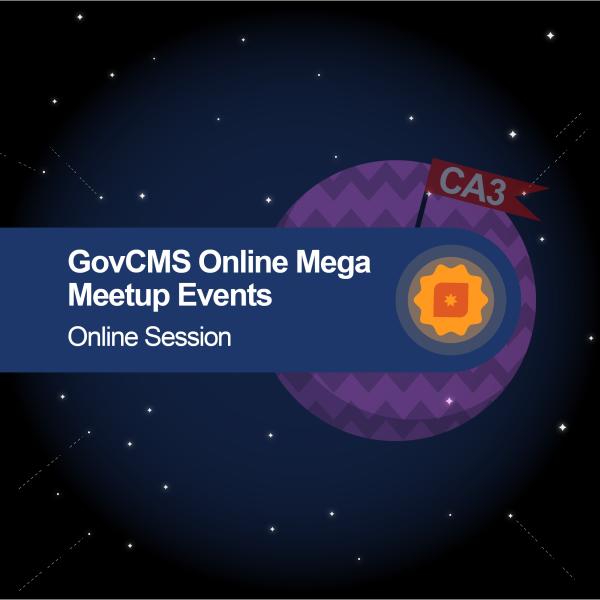 CA3

GovCMS Online Mega Meetup Events

Online Session